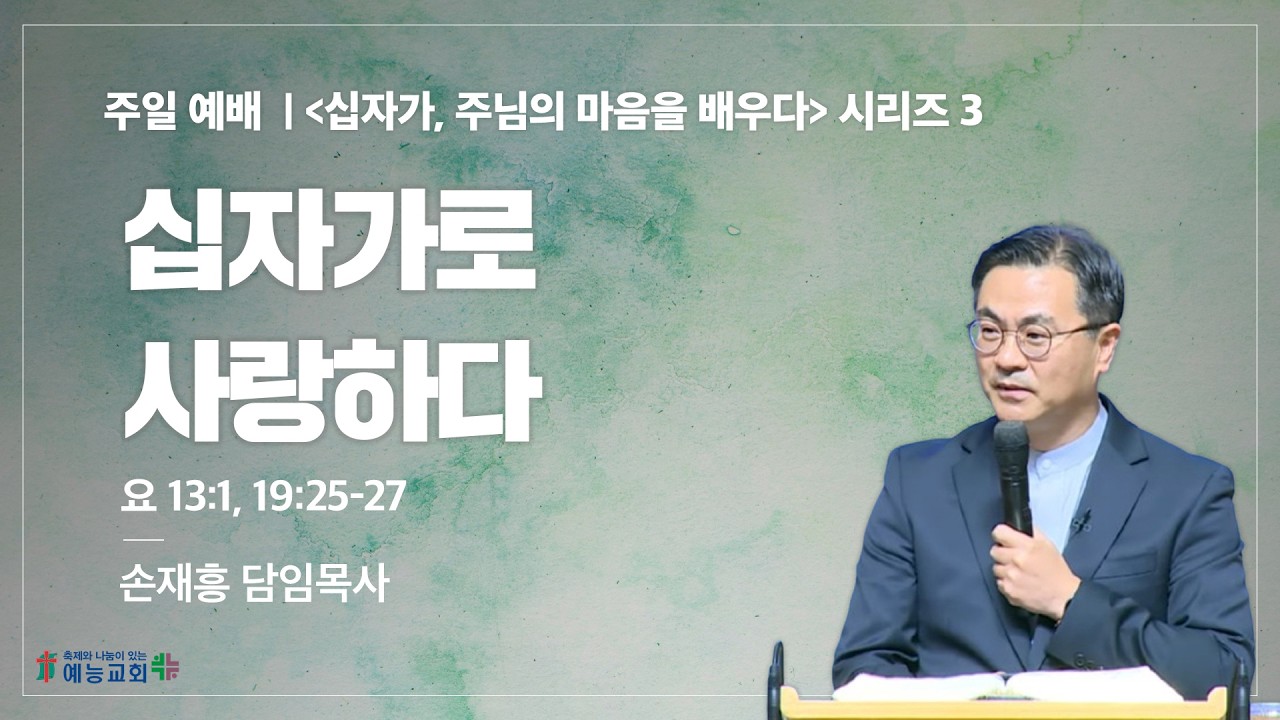 주일 예배 | <십자가, 주님의 마음을 배우다> 시리즈 3

십자가로 사랑하다

요 13:1, 19:25-27

손재흥 담임목사

축제와 나눔이 있는
예능교회